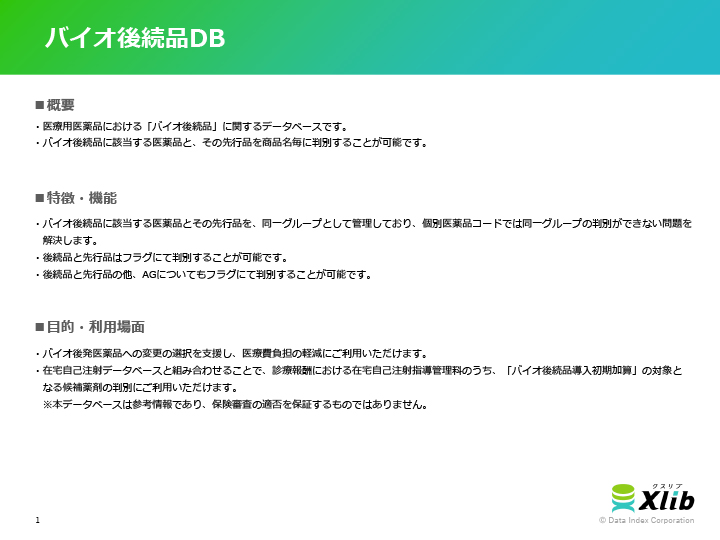 バイオ後続品DB

■概要

・医療用医薬品における「バイオ後続品」に関するデータベースです。
・バイオ後続品に該当する医薬品と、その先行品を商品名毎に判別することが可能です。

■特徴・機能

・バイオ後続品に該当する医薬品とその先行品を、同一グループとして管理しており、個別医薬品コードでは同一グループの判別ができない問題を解決します。
・後続品と先行品はフラグにて判別することが可能です。
・後続品と先行品の他、AGについてもフラグにて判別することが可能です。

■目的・利用場面

・バイオ後発医薬品への変更の選択を支援し、医療費負担の軽減にご利用いただけます。
・在宅自己注射データベースと組み合わせることで、診療報酬における在宅自己注射指導管理料のうち、「バイオ後続品導入初期加算」の対象となる候補薬剤の判別にご利用いただけます。
※本データベースは参考情報であり、保険審査の適否を保証するものではありません。

1

クスリブ
Xlib
© Data Index Corporation